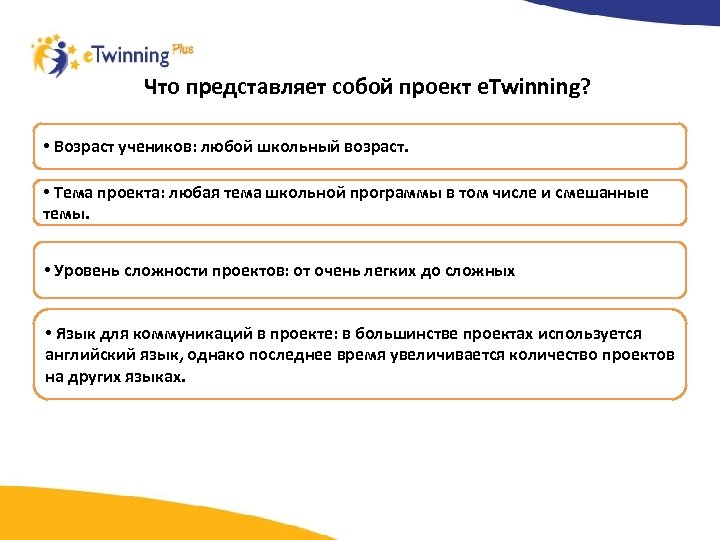 eTwinning Plus

Что представляет собой проект eTwinning?

• Возраст учеников: любой школьный возраст.

• Тема проекта: любая тема школьной программы в том числе и смешанные темы.

• Уровень сложности проектов: от очень легких до сложных

• Язык для коммуникаций в проекте: в большинстве проектах используется английский язык, однако последнее время увеличивается количество проектов на других языках.